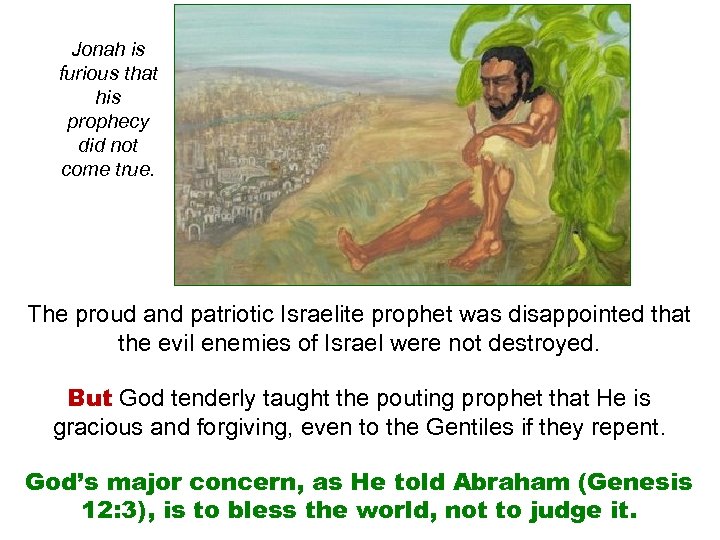 Jonah is furious that his prophecy did not come true.

The proud and patriotic Israelite prophet was disappointed that the evil enemies of Israel were not destroyed.

But God tenderly taught the pouting prophet that He is gracious and forgiving, even to the Gentiles if they repent.

God's major concern, as He told Abraham (Genesis 12:3), is to bless the world, not to judge it.